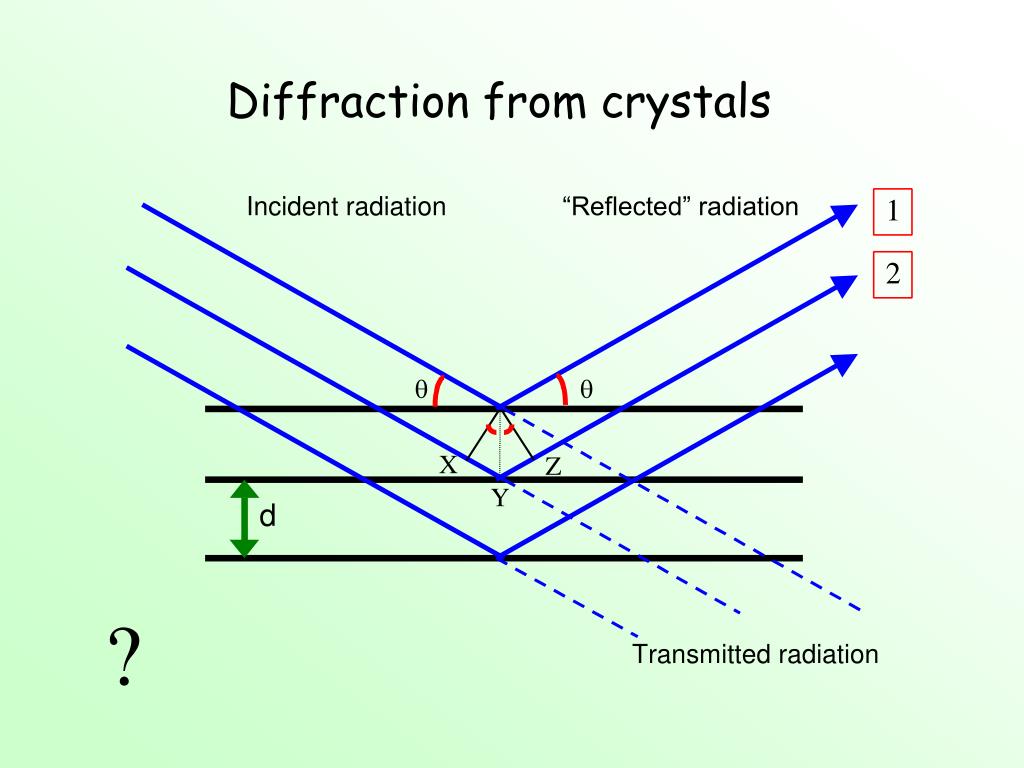 Diffraction from crystals

Incident radiation

“Reflected” radiation

1

2

$\theta$

$\theta$

X

Z

Y

d

?

Transmitted radiation